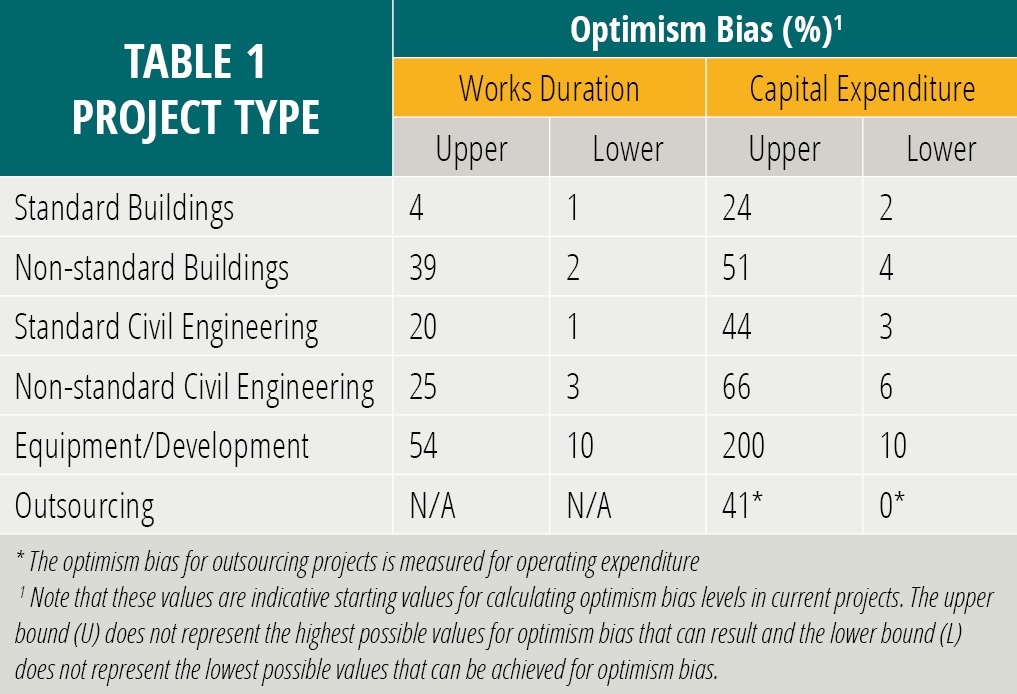 | TABLE 1 PROJECT TYPE | Optimism Bias (%)$^1$ | | | |
|---|---|---|---|---|
| | Works Duration | | Capital Expenditure | |
| | Upper | Lower | Upper | Lower |
| Standard Buildings | 4 | 1 | 24 | 2 |
| Non-standard Buildings | 39 | 2 | 51 | 4 |
| Standard Civil Engineering | 20 | 1 | 44 | 3 |
| Non-standard Civil Engineering | 25 | 3 | 66 | 6 |
| Equipment/Development | 54 | 10 | 200 | 10 |
| Outsourcing | N/A | N/A | 41* | 0* |

* The optimism bias for outsourcing projects is measured for operating expenditure
$^1$ Note that these values are indicative starting values for calculating optimism bias levels in current projects. The upper bound (U) does not represent the highest possible values for optimism bias that can result and the lower bound (L) does not represent the lowest possible values that can be achieved for optimism bias.